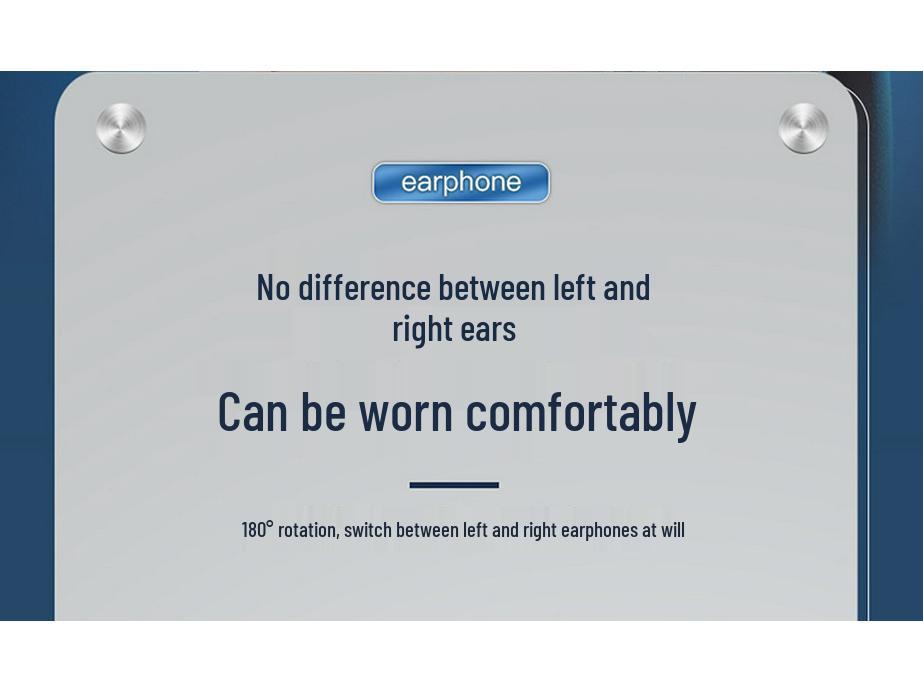 earphone

No difference between left and right ears

Can be worn comfortably

180° rotation, switch between left and right earphones at will